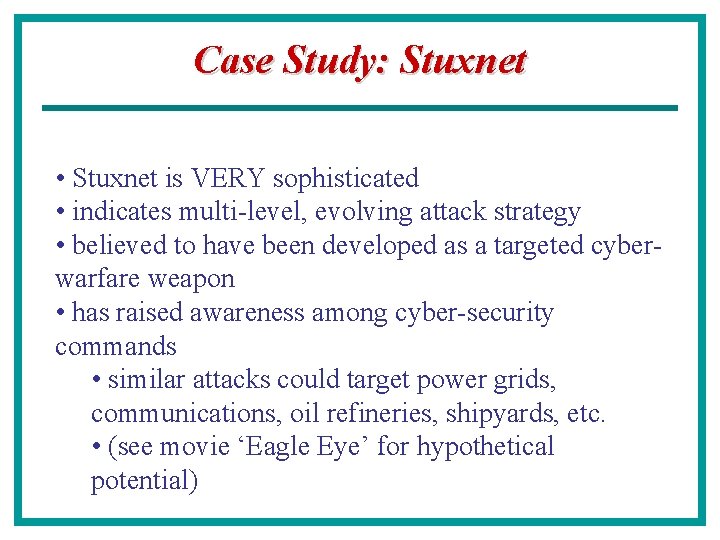 Case Study: Stuxnet

• Stuxnet is VERY sophisticated
• indicates multi-level, evolving attack strategy
• believed to have been developed as a targeted cyber-warfare weapon
• has raised awareness among cyber-security commands
• similar attacks could target power grids, communications, oil refineries, shipyards, etc.
• (see movie ‘Eagle Eye’ for hypothetical potential)